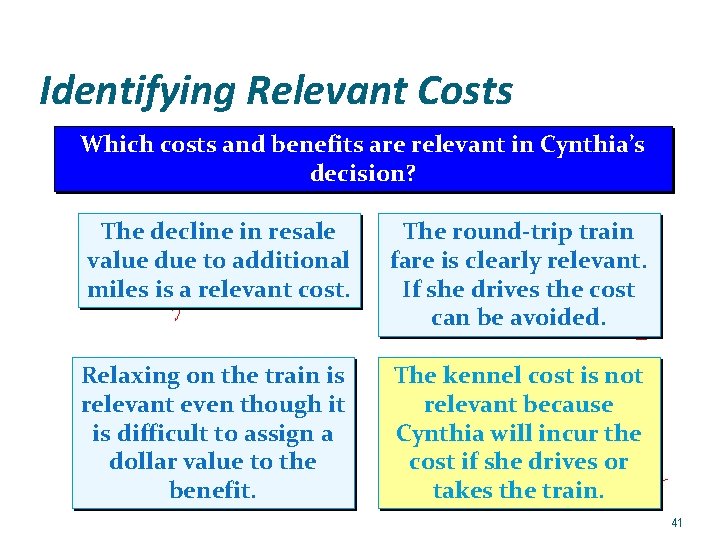 Identifying Relevant Costs

Which costs and benefits are relevant in Cynthia's decision?

The decline in resale value due to additional miles is a relevant cost.

The round-trip train fare is clearly relevant. If she drives the cost can be avoided.

Relaxing on the train is relevant even though it is difficult to assign a dollar value to the benefit.

The kennel cost is not relevant because Cynthia will incur the cost if she drives or takes the train.

41